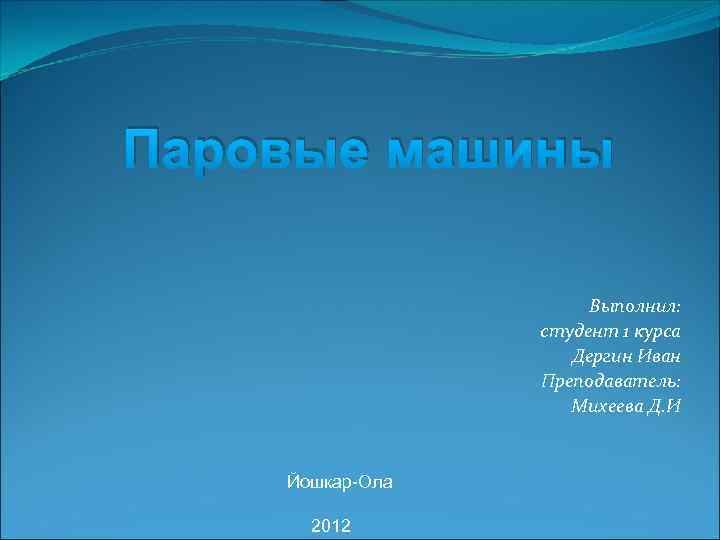 Паровые машины

Выполнил:
студент 1 курса
Дергин Иван
Преподаватель:
Михеева Д.И

Йошкар-Ола

2012